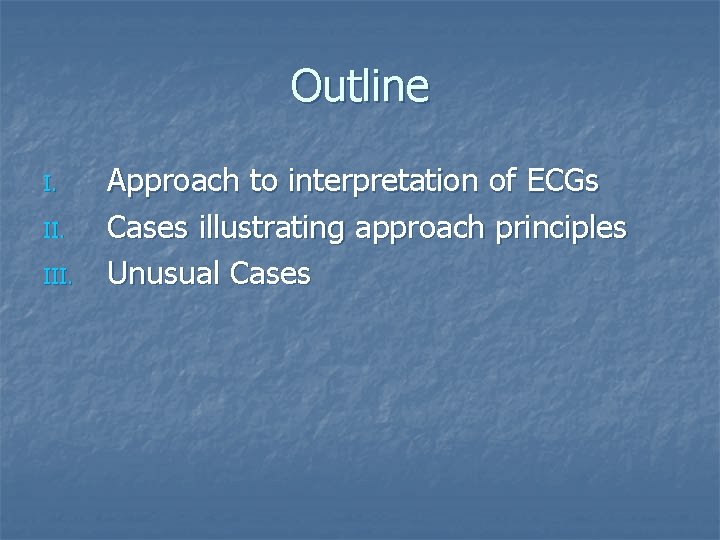 Outline

I. Approach to interpretation of ECGs
II. Cases illustrating approach principles
III. Unusual Cases